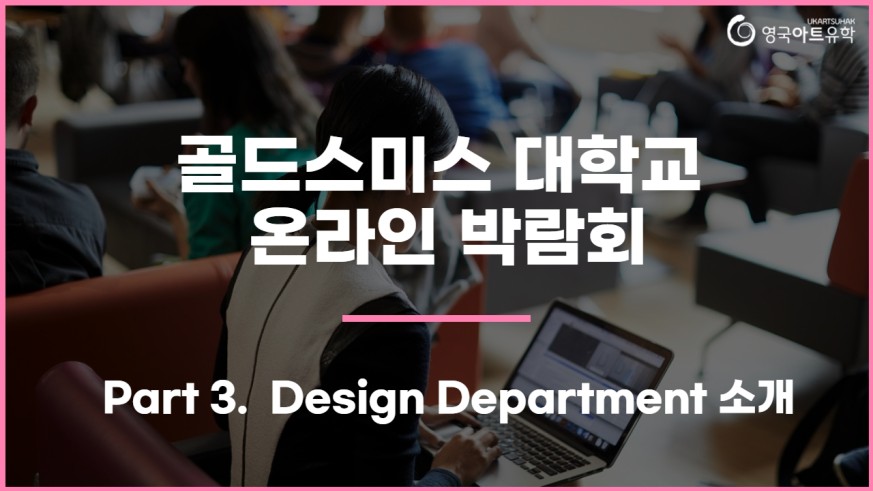 UKARTSUHAK
영국아트유학

골드스미스 대학교
온라인 박람회

Part 3. Design Department 소개